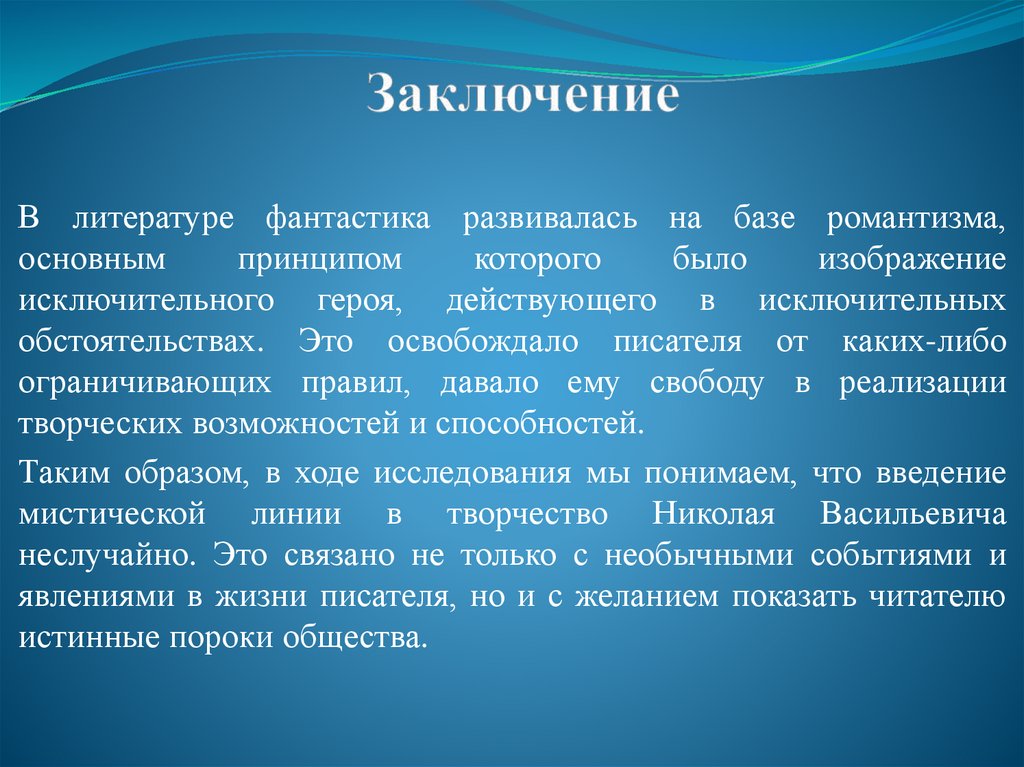 Заключение

В литературе фантастика развивалась на базе романтизма, основным принципом которого было изображение исключительного героя, действующего в исключительных обстоятельствах. Это освобождало писателя от каких-либо ограничивающих правил, давало ему свободу в реализации творческих возможностей и способностей.

Таким образом, в ходе исследования мы понимаем, что введение мистической линии в творчество Николая Васильевича неслучайно. Это связано не только с необычными событиями и явлениями в жизни писателя, но и с желанием показать читателю истинные пороки общества.